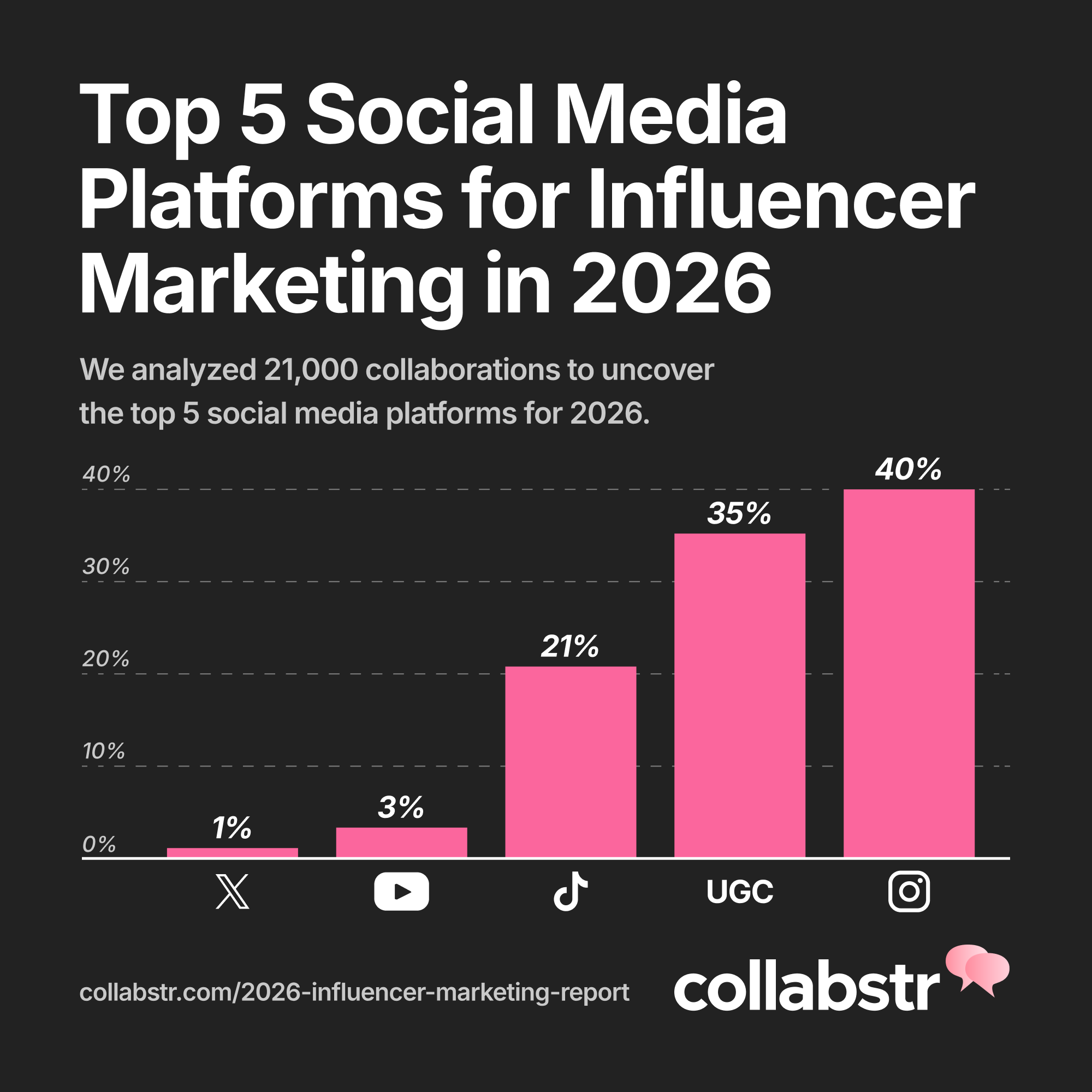 Top 5 Social Media Platforms for Influencer Marketing in 2026

We analyzed 21,000 collaborations to uncover the top 5 social media platforms for 2026.

40%
30%
20%
10%
0%

1%
3%
21%
35%
40%

UGC

collabstr.com/2026-influencer-marketing-report

collabstr